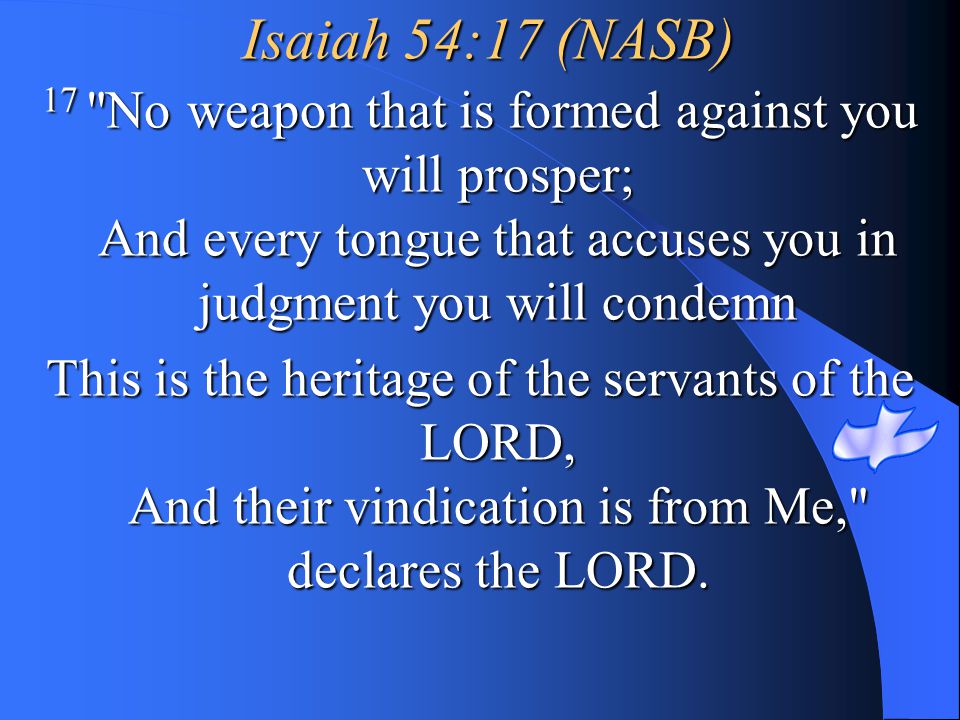 Isaiah 54:17 (NASB)

$^{17}$ "No weapon that is formed against you will prosper;
And every tongue that accuses you in judgment you will condemn
This is the heritage of the servants of the LORD,
And their vindication is from Me," declares the LORD.